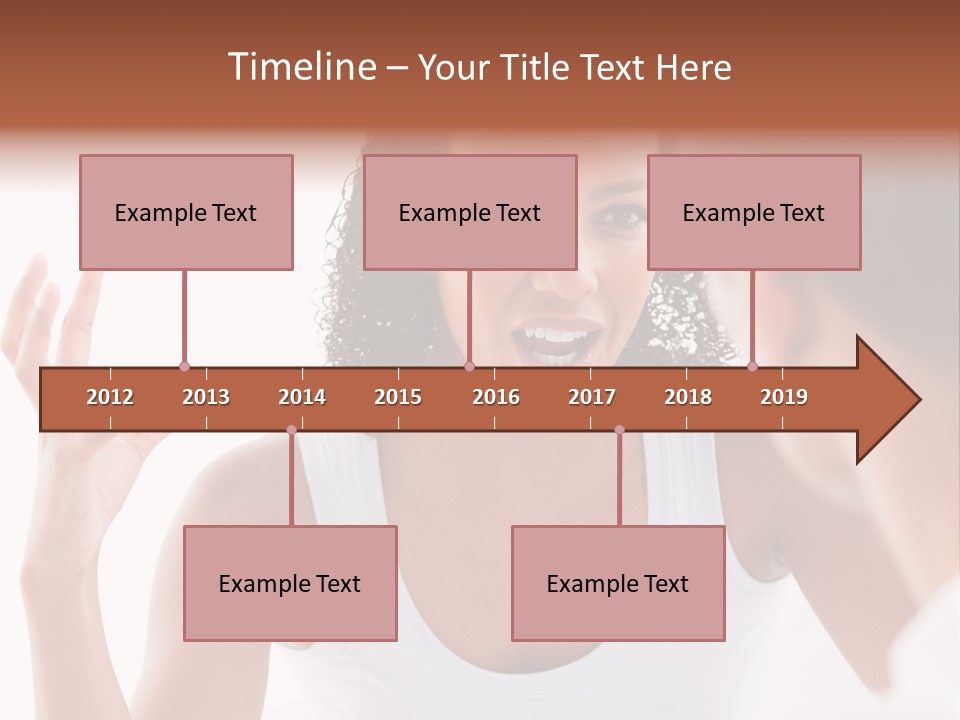 Timeline – Your Title Text Here

Example Text

Example Text

Example Text

2012 2013 2014 2015 2016 2017 2018 2019

Example Text

Example Text